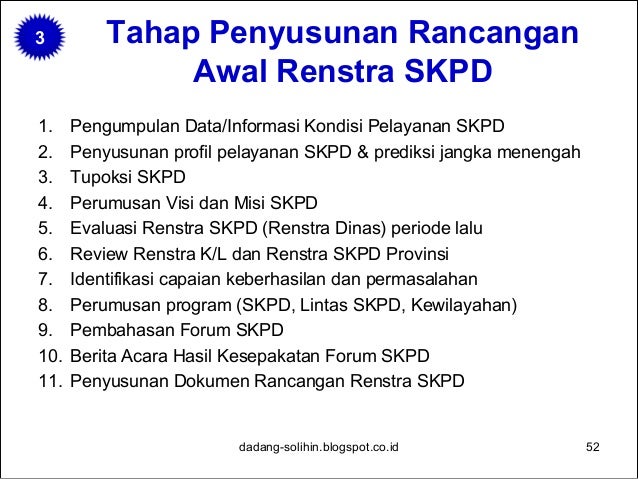 3

Tahap Penyusunan Rancangan Awal Renstra SKPD

1. Pengumpulan Data/Informasi Kondisi Pelayanan SKPD
2. Penyusunan profil pelayanan SKPD & prediksi jangka menengah
3. Tupoksi SKPD
4. Perumusan Visi dan Misi SKPD
5. Evaluasi Renstra SKPD (Renstra Dinas) periode lalu
6. Review Renstra K/L dan Renstra SKPD Provinsi
7. Identifikasi capaian keberhasilan dan permasalahan
8. Perumusan program (SKPD, Lintas SKPD, Kewilayahan)
9. Pembahasan Forum SKPD
10. Berita Acara Hasil Kesepakatan Forum SKPD
11. Penyusunan Dokumen Rancangan Renstra SKPD

dadang-solihin.blogspot.co.id

52